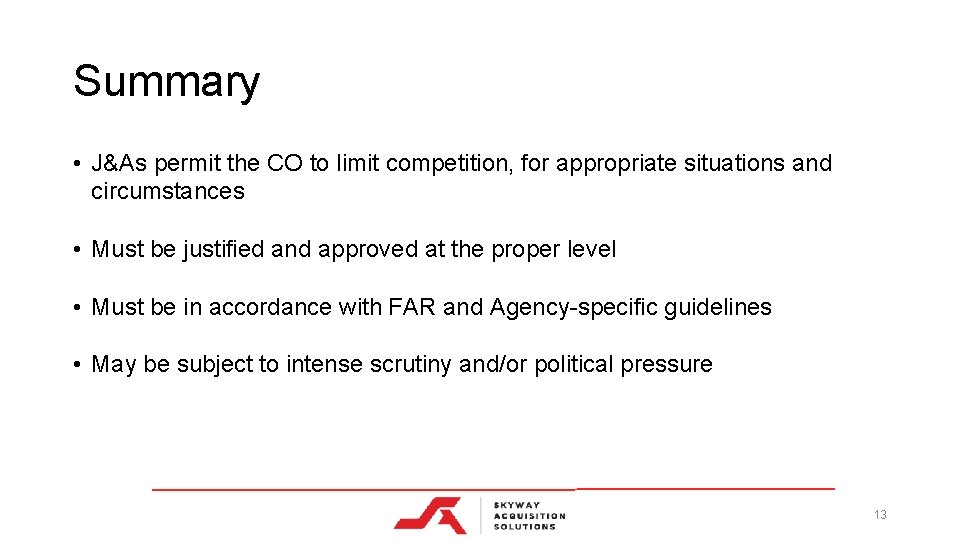 Summary

• J&As permit the CO to limit competition, for appropriate situations and circumstances

• Must be justified and approved at the proper level

• Must be in accordance with FAR and Agency-specific guidelines

• May be subject to intense scrutiny and/or political pressure

SKYWAY ACQUISITION SOLUTIONS

13